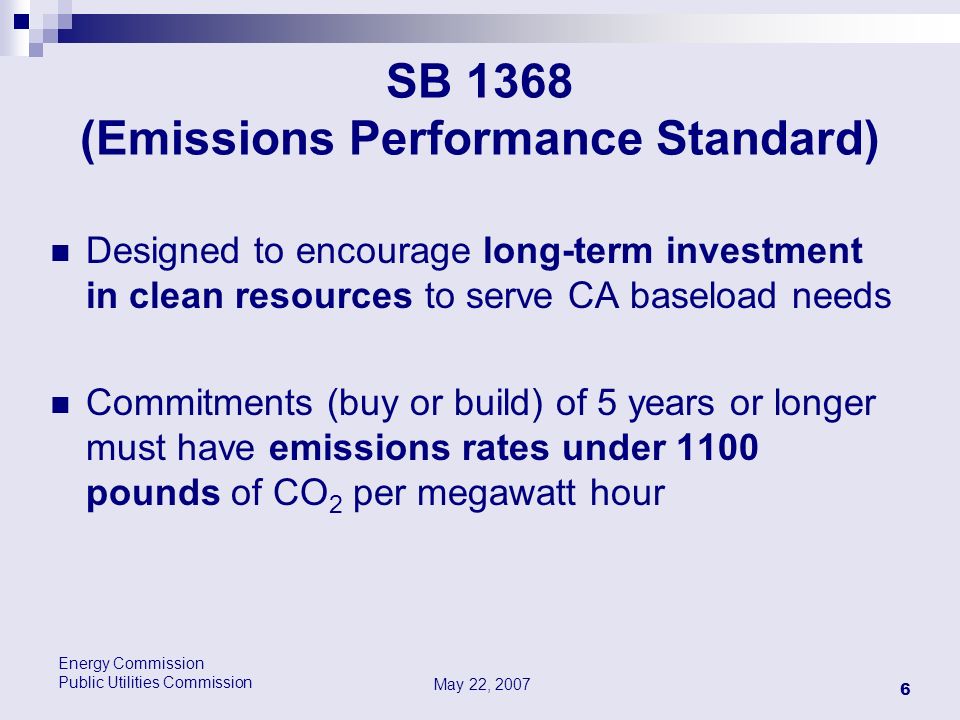 SB 1368
(Emissions Performance Standard)

Designed to encourage long-term investment in clean resources to serve CA baseload needs

Commitments (buy or build) of 5 years or longer must have emissions rates under 1100 pounds of $CO_2$ per megawatt hour

Energy Commission
Public Utilities Commission

May 22, 2007

6